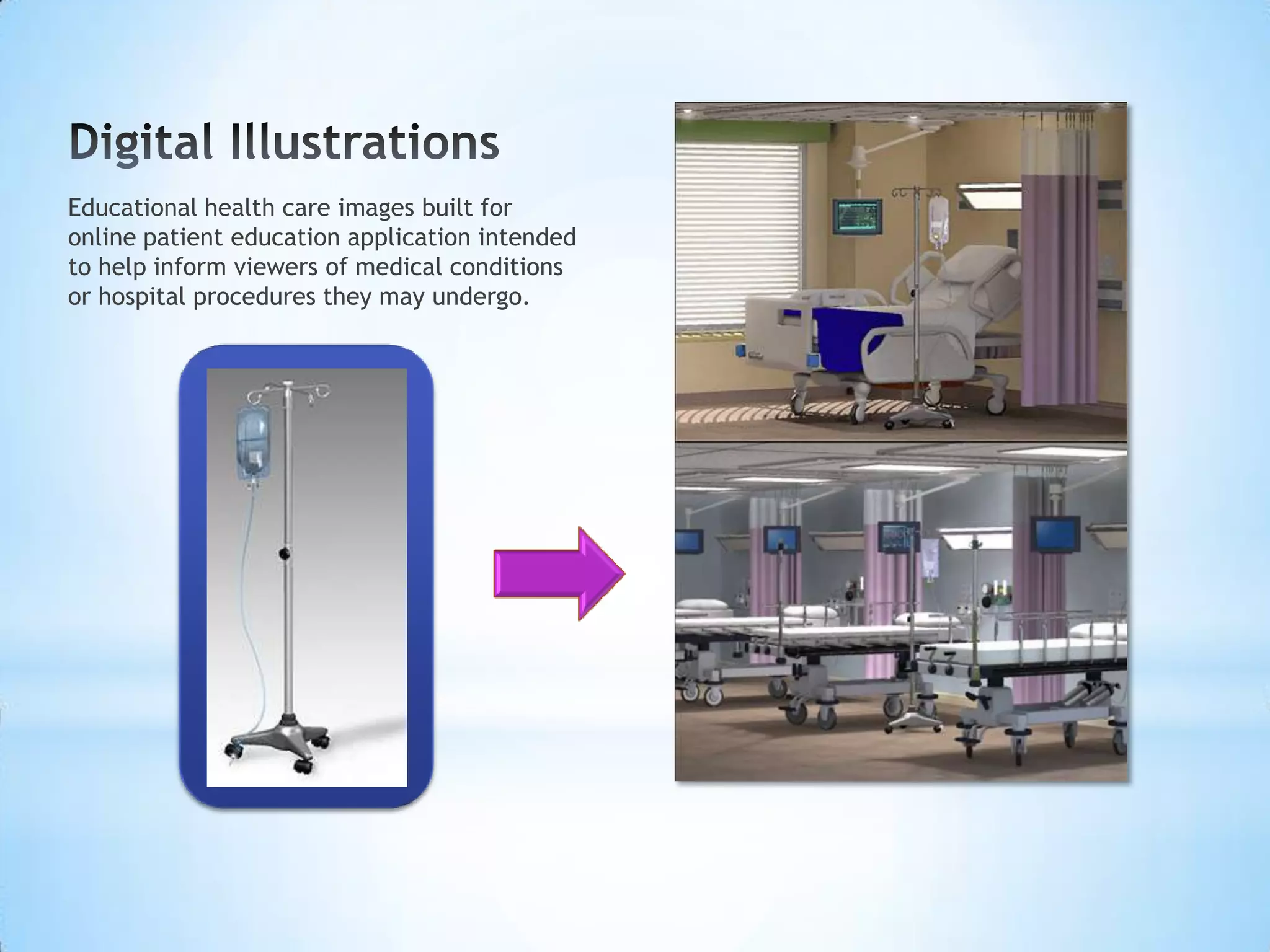 Digital Illustrations

Educational health care images built for online patient education application intended to help inform viewers of medical conditions or hospital procedures they may undergo.